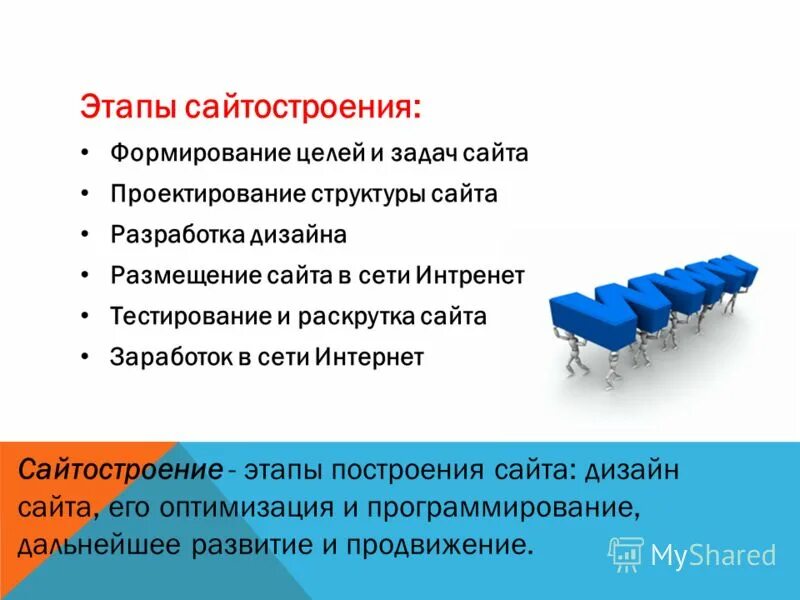 Этапы сайтостроения:

• Формирование целей и задач сайта
• Проектирование структуры сайта
• Разработка дизайна
• Размещение сайта в сети Интренет
• Тестирование и раскрутка сайта
• Заработок в сети Интернет

WWW

Сайтостроение - этапы построения сайта: дизайн сайта, его оптимизация и программирование, дальнейшее развитие и продвижение.

MyShared